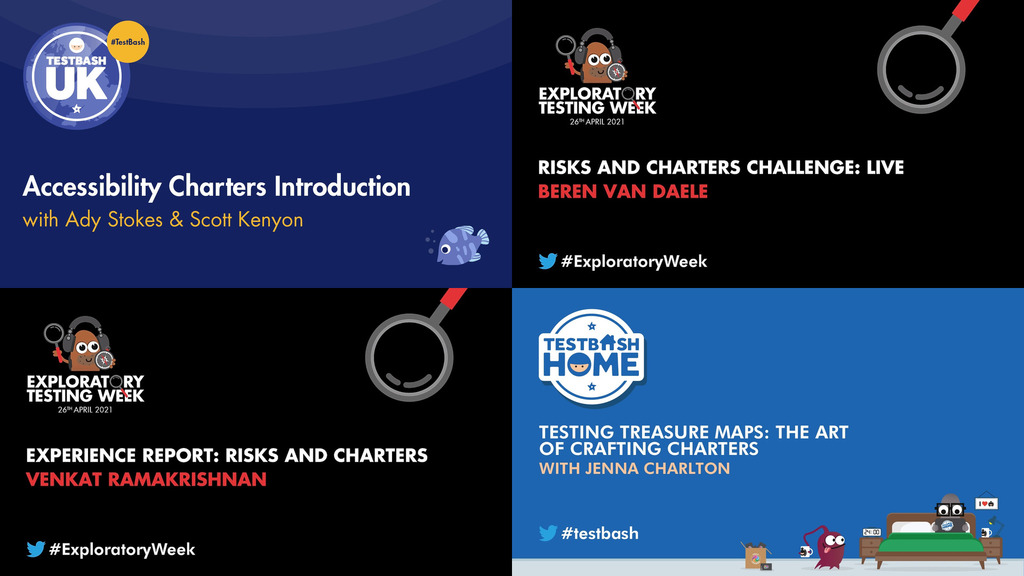 TESTBASH UK

#TestBash

Accessibility Charters Introduction

with Ady Stokes & Scott Kenyon

EXPLORATORY TESTING WEEK

26TH APRIL 2021

RISKS AND CHARTERS CHALLENGE: LIVE

BEREN VAN DAELE

#ExploratoryWeek

EXPLORATORY TESTING WEEK

26TH APRIL 2021

EXPERIENCE REPORT: RISKS AND CHARTERS

VENKAT RAMAKRISHNAN

#ExploratoryWeek

TESTBASH HOME

TESTING TREASURE MAPS: THE ART OF CRAFTING CHARTERS

WITH JENNA CHARLTON

#testbash